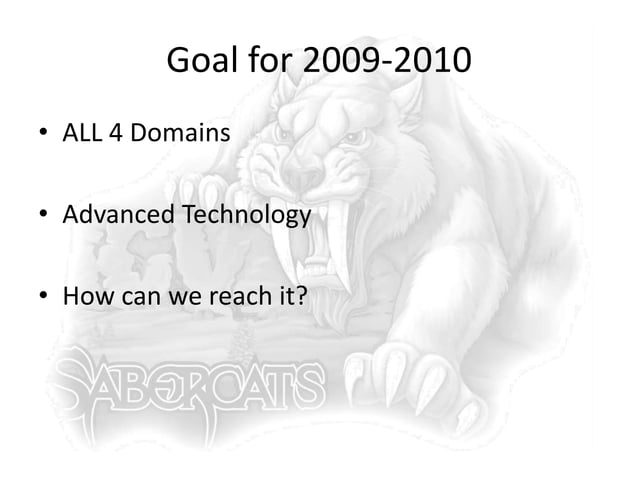 Goal for 2009-2010

• ALL 4 Domains

• Advanced Technology

• How can we reach it?

SABERCATS